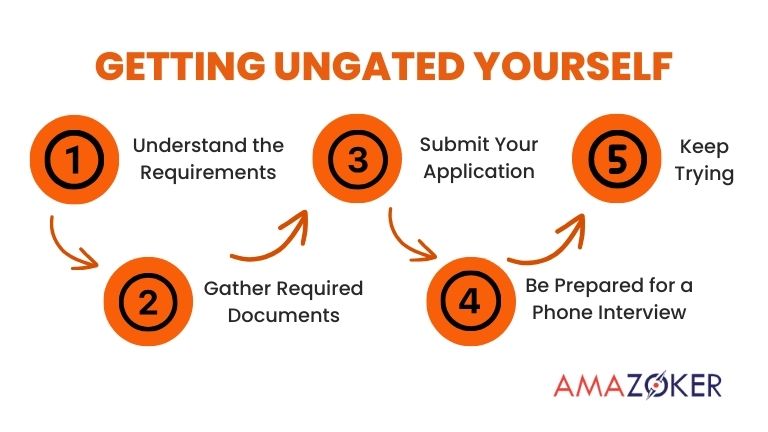 GETTING UNGATED YOURSELF

1 Understand the Requirements

2 Gather Required Documents

3 Submit Your Application

4 Be Prepared for a Phone Interview

5 Keep Trying

AMAZOKER